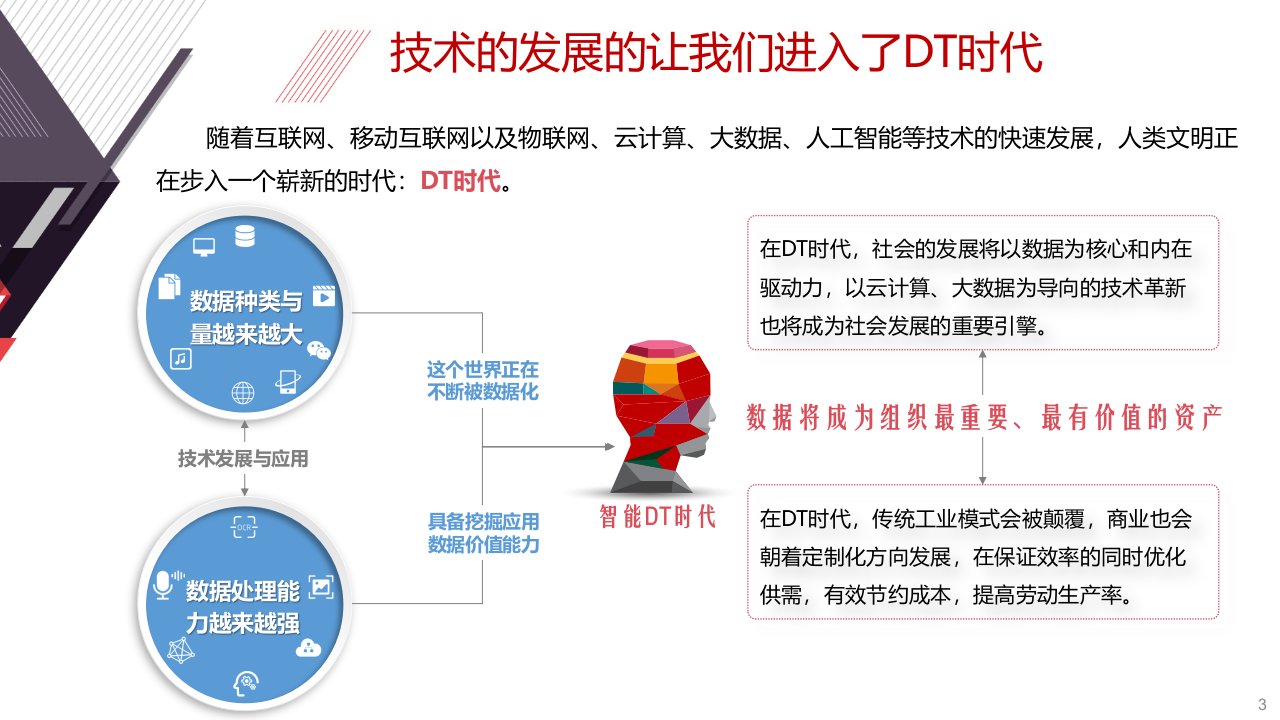 技术的发展的让我们进入了DT时代

随着互联网、移动互联网以及物联网、云计算、大数据、人工智能等技术的快速发展，人类文明正在步入一个崭新的时代：DT时代。

数据种类与量越来越大

技术发展与应用

OCR

数据处理能力越来越强

这个世界正在不断被数据化

具备挖掘应用数据价值能力

智能DT时代

在DT时代，社会的发展将以数据为核心和内在驱动力，以云计算、大数据为导向的技术革新也将成为社会发展的重要引擎。

数据将成为组织最重要、最有价值的资产

在DT时代，传统工业模式会被颠覆，商业也会朝着定制化方向发展，在保证效率的同时优化供需，有效节约成本，提高劳动生产率。

3